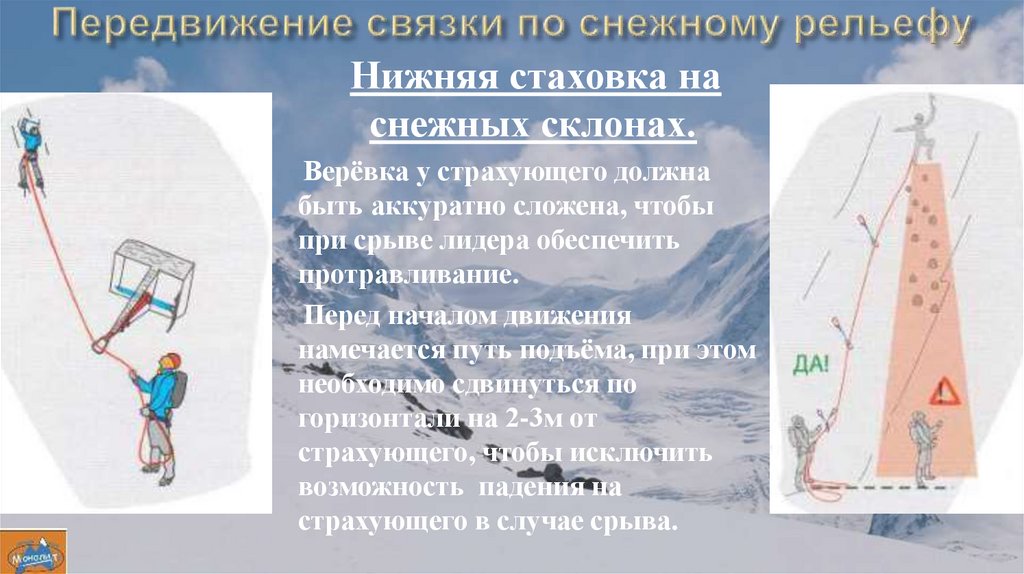 Передвижение связки по снежному рельефу

Нижняя стаховка на снежных склонах.

Верёвка у страхующего должна быть аккуратно сложена, чтобы при срыве лидера обеспечить протравливание.

Перед началом движения намечается путь подъёма, при этом необходимо сдвинуться по горизонтали на 2-3м от страхующего, чтобы исключить возможность падения на страхующего в случае срыва.

ДА!

Монолит